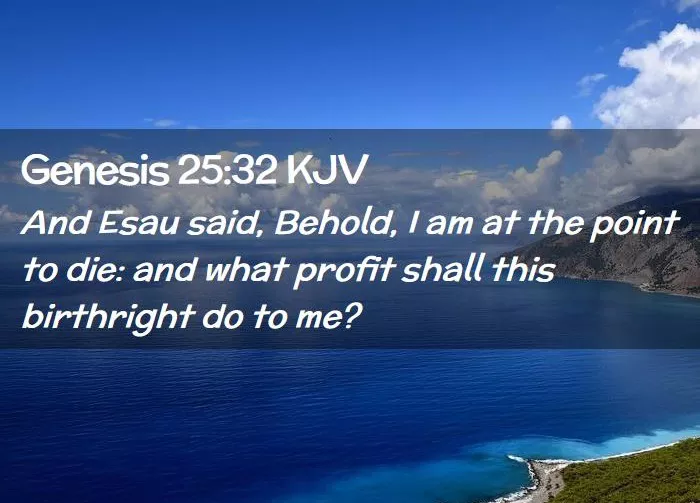 Genesis 25:32 KJV

And Esau said, Behold, I am at the point to die: and what profit shall this birthright do to me?